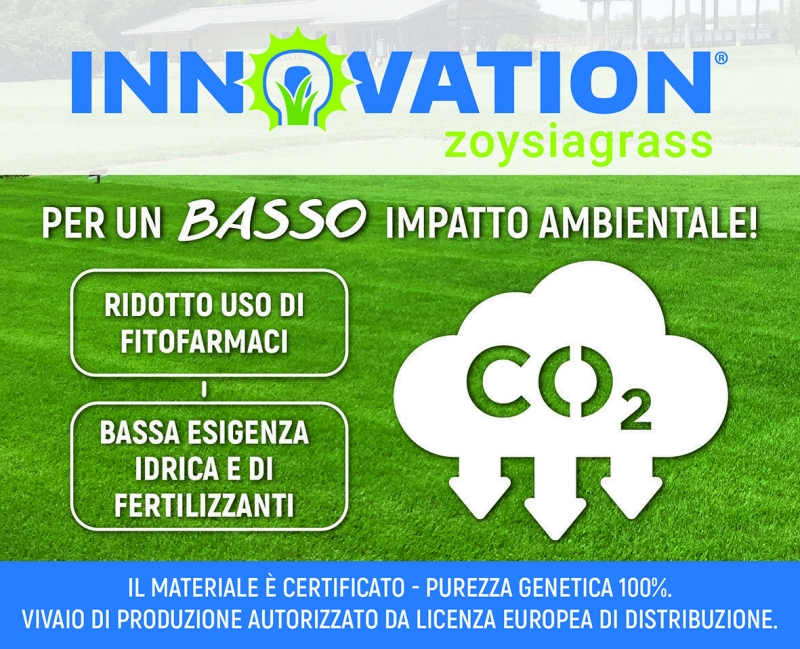 INNOVATION®
zoysiagrass

PER UN BASSO IMPATTO AMBIENTALE!

RIDOTTO USO DI FITOFARMACI

BASSA ESIGENZA IDRICA E DI FERTILIZZANTI

$CO_2$

IL MATERIALE È CERTIFICATO - PUREZZA GENETICA 100%.
VIVAIO DI PRODUZIONE AUTORIZZATO DA LICENZA EUROPEA DI DISTRIBUZIONE.